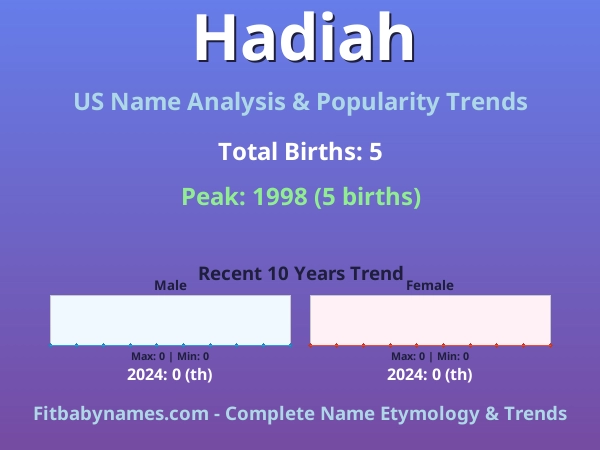 Hadiah

US Name Analysis & Popularity Trends

Total Births: 5

Peak: 1998 (5 births)

Recent 10 Years Trend

Male

Max: 0 | Min: 0

2024: 0 (th)

Female

Max: 0 | Min: 0

2024: 0 (th)

Fitbabynames.com - Complete Name Etymology & Trends